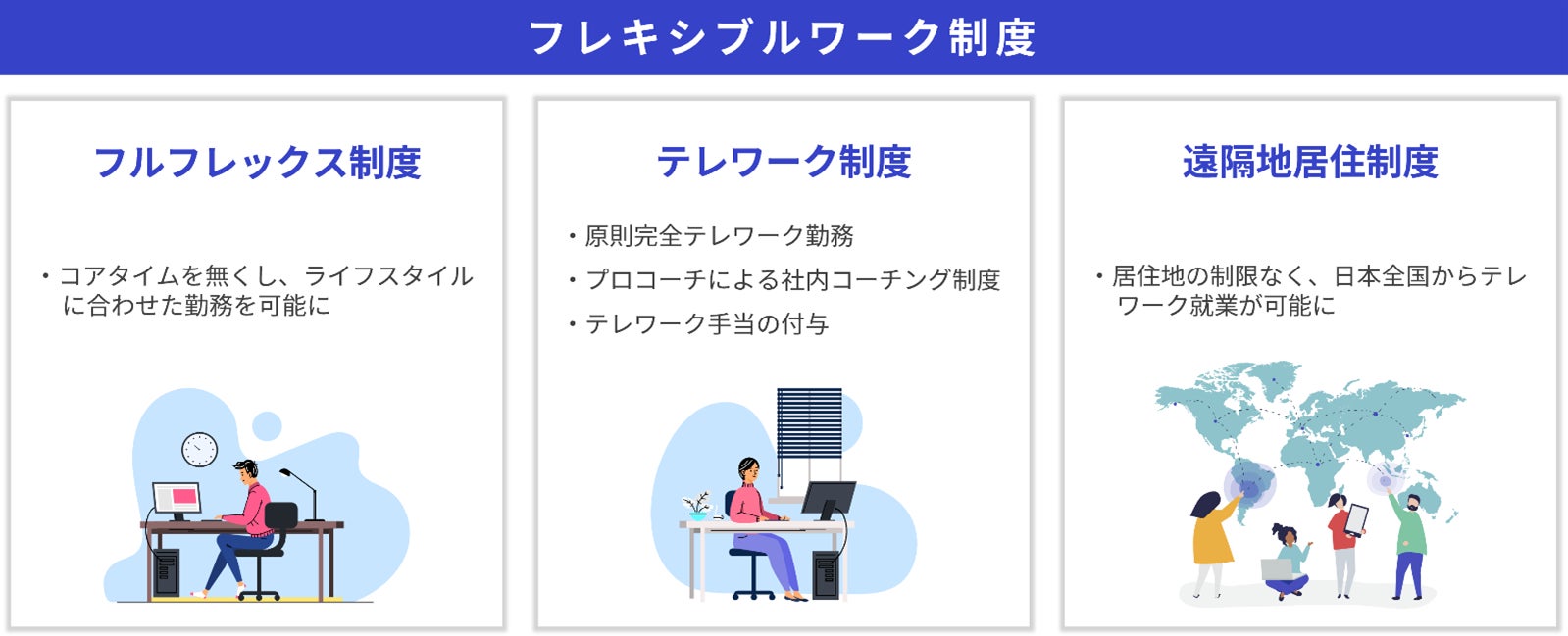 フレキシブルワーク制度

フルフレックス制度

・コアタイムを無くし、ライフスタイルに合わせた勤務を可能に

テレワーク制度

・原則完全テレワーク勤務
・プロコーチによる社内コーチング制度
・テレワーク手当の付与

遠隔地居住制度

・居住地の制限なく、日本全国からテレワーク就業が可能に